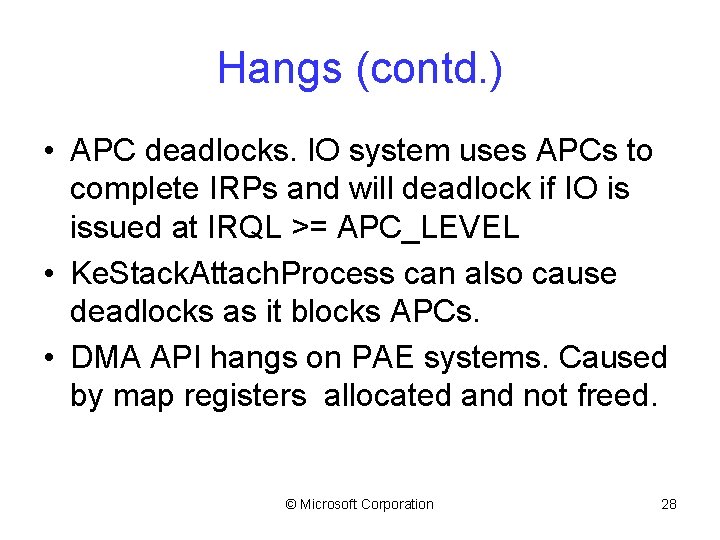 Hangs (contd.)

• APC deadlocks. IO system uses APCs to complete IRPs and will deadlock if IO is issued at IRQL >= APC_LEVEL

• KeStackAttachProcess can also cause deadlocks as it blocks APCs.

• DMA API hangs on PAE systems. Caused by map registers allocated and not freed.

© Microsoft Corporation

28